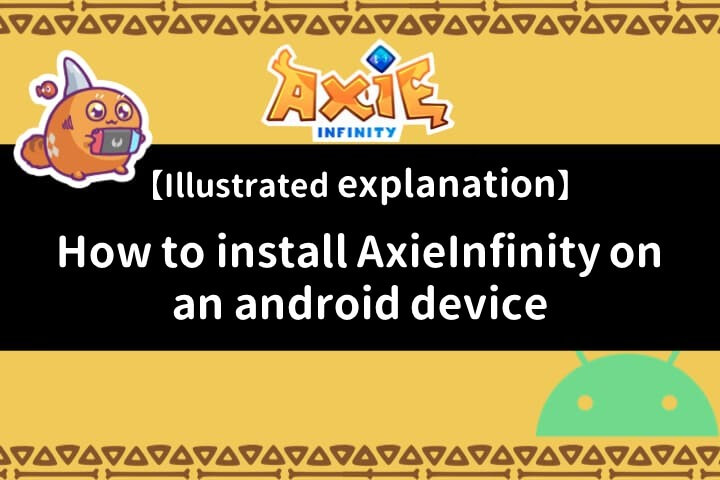 AXIE
INFINITY

【Illustrated explanation】

How to install AxieInfinity on an android device